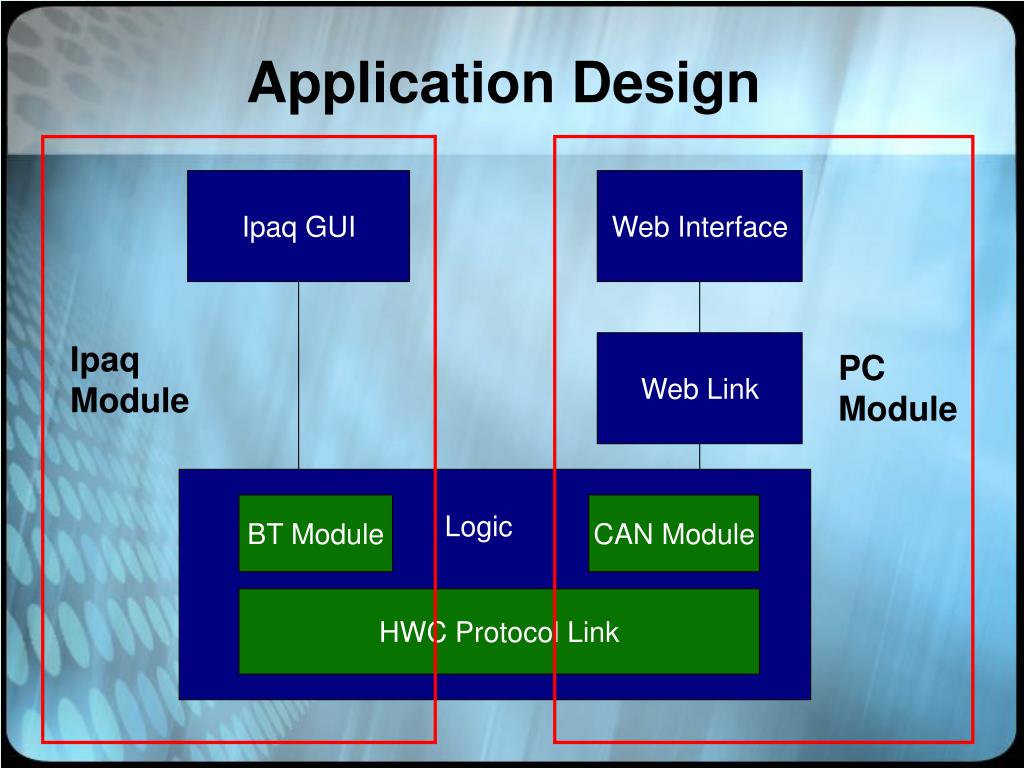 Application Design

Ipaq GUI

Web Interface

Ipaq Module

Web Link

PC Module

BT Module

Logic

CAN Module

HWC Protocol Link